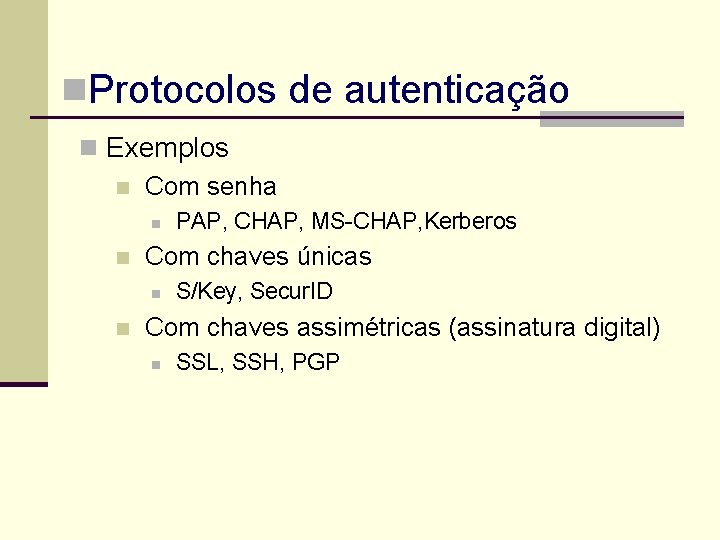 Protocolos de autenticação

Exemplos

Com senha

PAP, CHAP, MS-CHAP,Kerberos

Com chaves únicas

S/Key, SecurID

Com chaves assimétricas (assinatura digital)

SSL, SSH, PGP